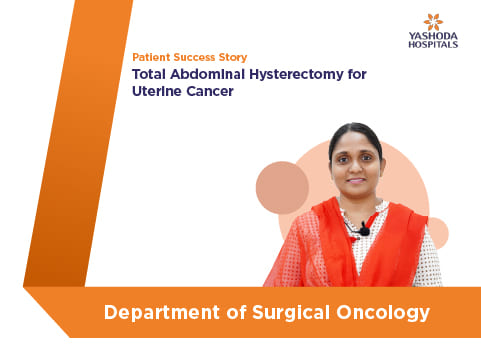 YASHODA HOSPITALS

Patient Success Story

Total Abdominal Hysterectomy for Uterine Cancer

Department of Surgical Oncology